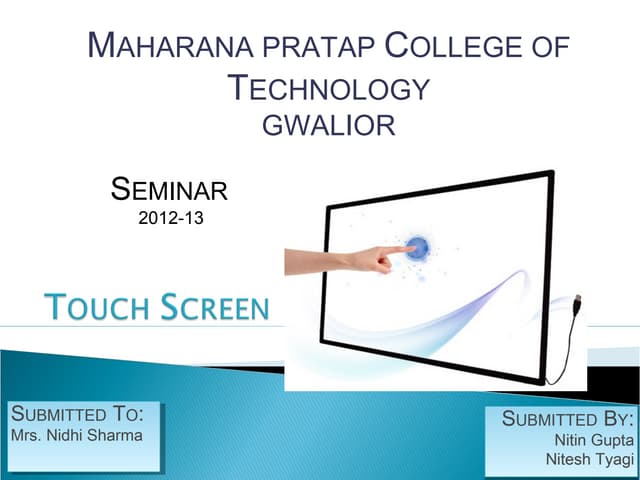 MAHARANA PRATAP COLLEGE OF TECHNOLOGY
GWALIOR

SEMINAR
2012-13

TOUCH SCREEN

SUBMITTED TO:
Mrs. Nidhi Sharma

SUBMITTED BY:
Nitin Gupta
Nitesh Tyagi